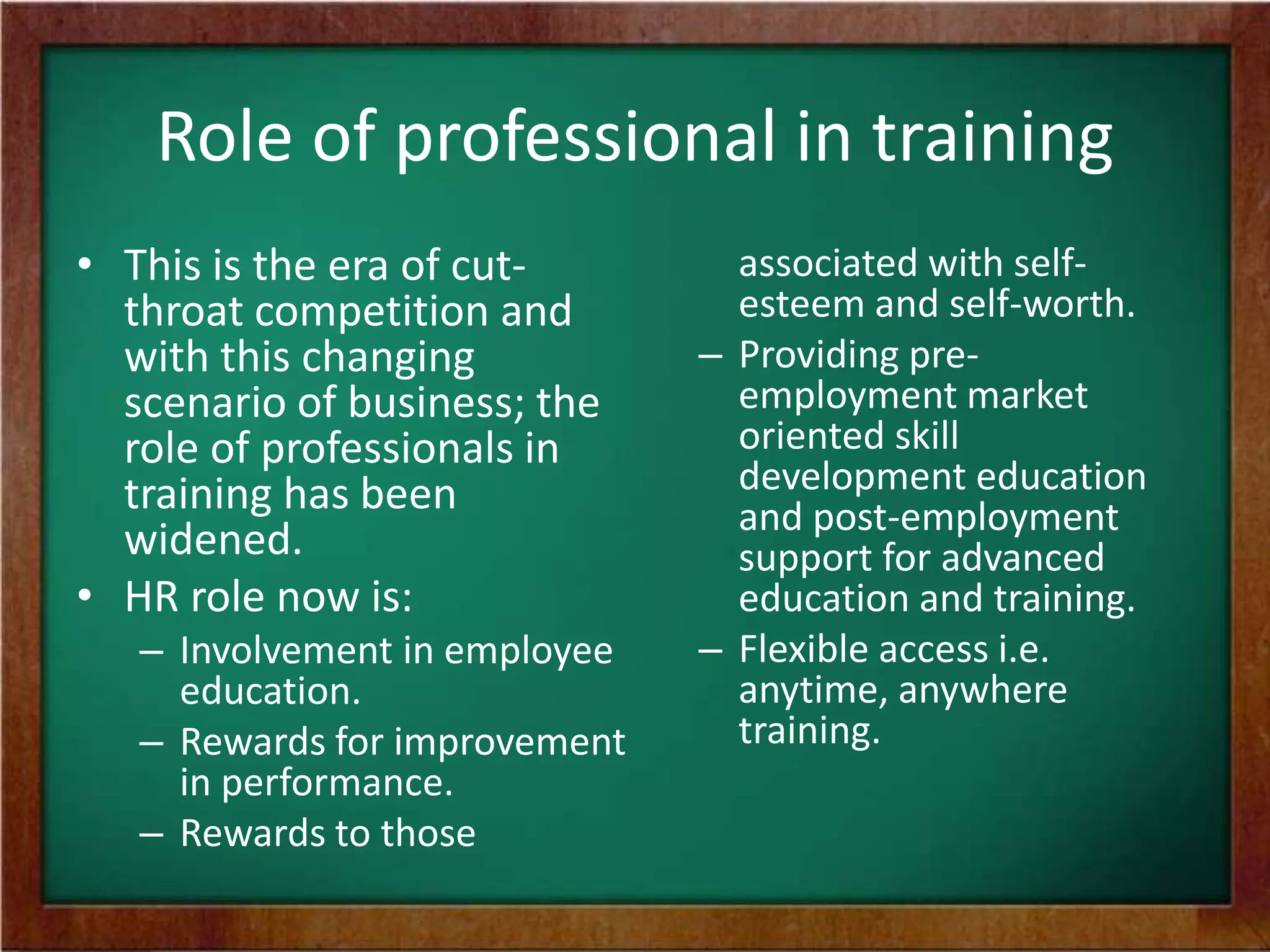 Role of professional in training

• This is the era of cut-throat competition and with this changing scenario of business; the role of professionals in training has been widened.

• HR role now is:
– Involvement in employee education.
– Rewards for improvement in performance.
– Rewards to those associated with self-esteem and self-worth.
– Providing pre-employment market oriented skill development education and post-employment support for advanced education and training.
– Flexible access i.e. anytime, anywhere training.